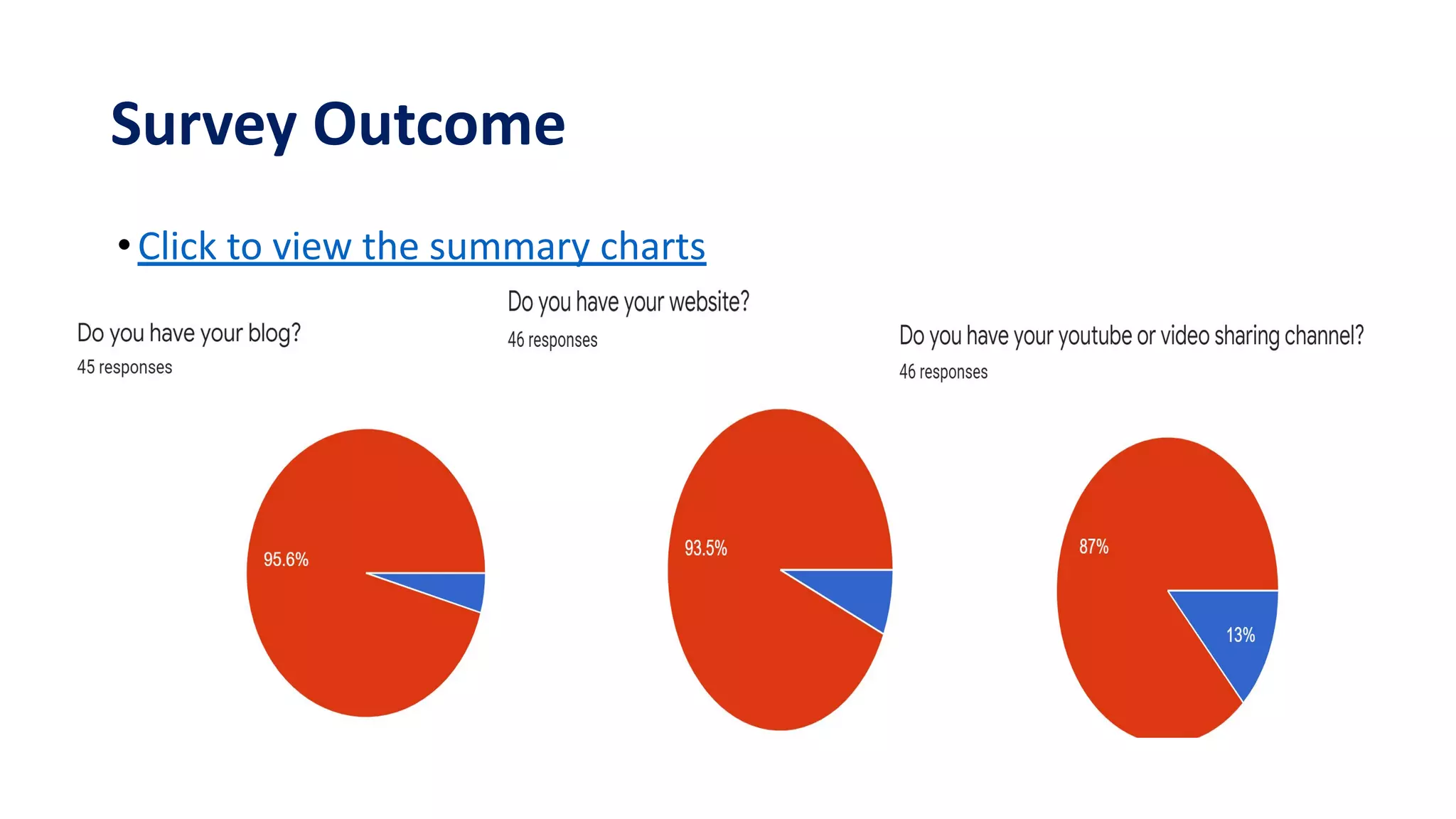 Survey Outcome

• Click to view the summary charts

Do you have your blog?
45 responses

95.6%

Do you have your website?
46 responses

93.5%

Do you have your youtube or video sharing channel?
46 responses

87%

13%